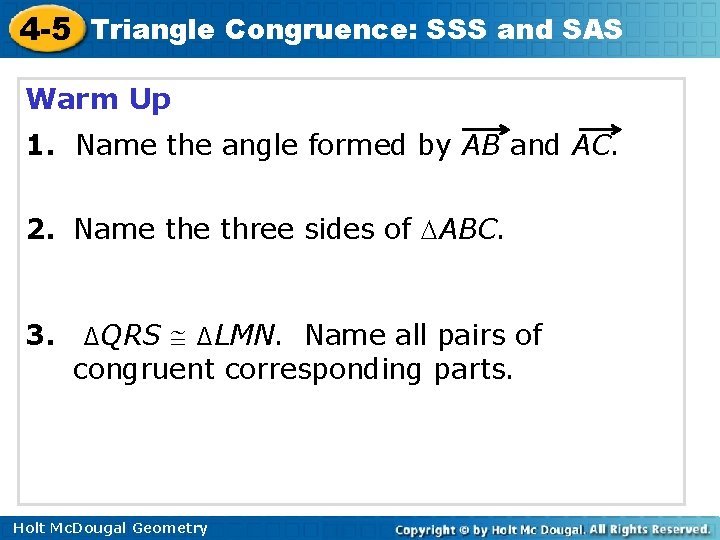 4-5 Triangle Congruence: SSS and SAS

Warm Up

1. Name the angle formed by $\overrightarrow{AB}$ and $\overrightarrow{AC}$.

2. Name the three sides of $\triangle ABC$.

3. $\triangle QRS \cong \triangle LMN$. Name all pairs of congruent corresponding parts.

Holt McDougal Geometry

Copyright © by Holt Mc Dougal. All Rights Reserved.